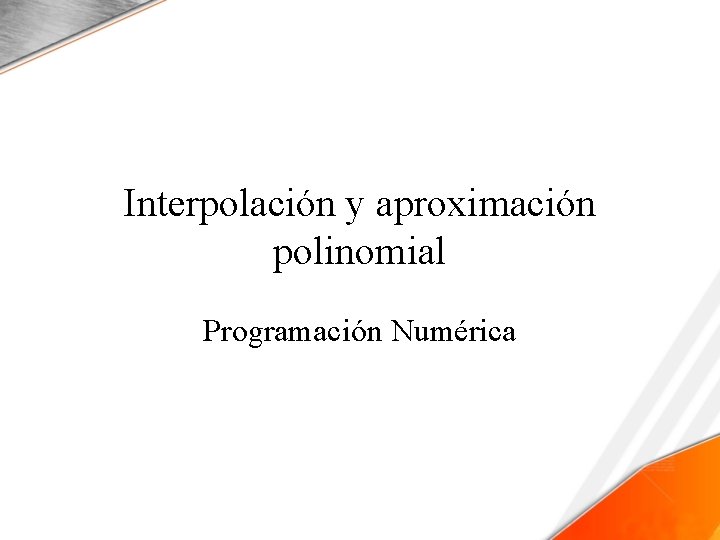 Interpolación y aproximación polinomial

Programación Numérica